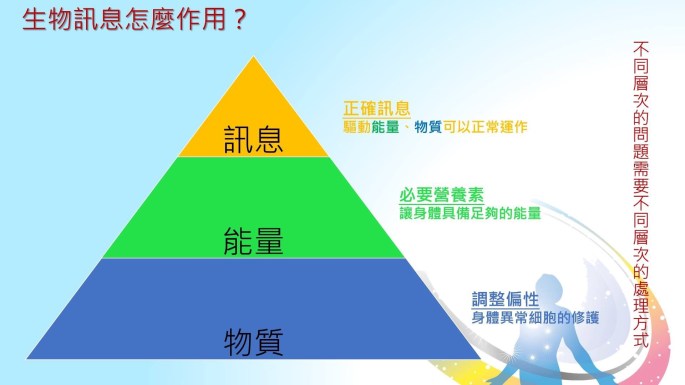 生物訊息怎麼作用？

訊息

能量

物質

正確訊息
驅動能量、物質可以正常運作

必要營養素
讓身體具備足夠的能量

調整偏性
身體異常細胞的修護

不同層次的問題需要不同層次的處理方式